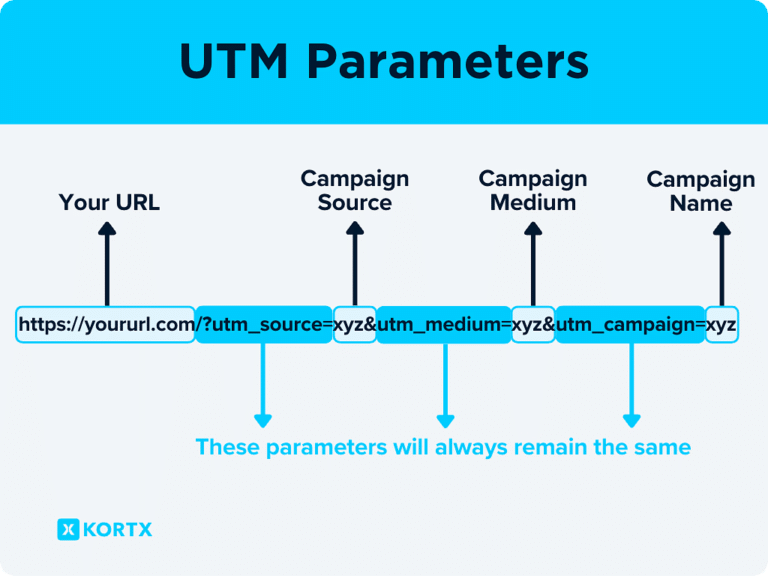 UTM Parameters

Your URL

Campaign Source

Campaign Medium

Campaign Name

https://yoururl.com/?utm_source=xyz&utm_medium=xyz&utm_campaign=xyz

These parameters will always remain the same

KORTX